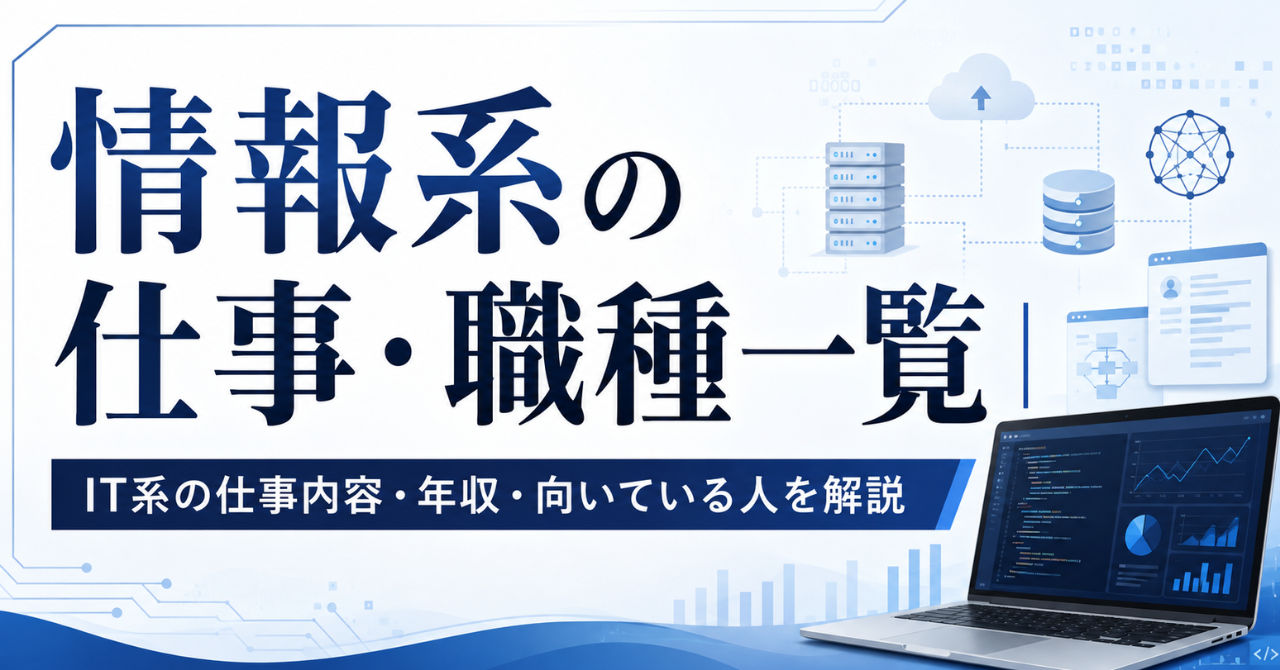 情報系の
仕事・職種一覧

IT系の仕事内容・年収・向いている人を解説